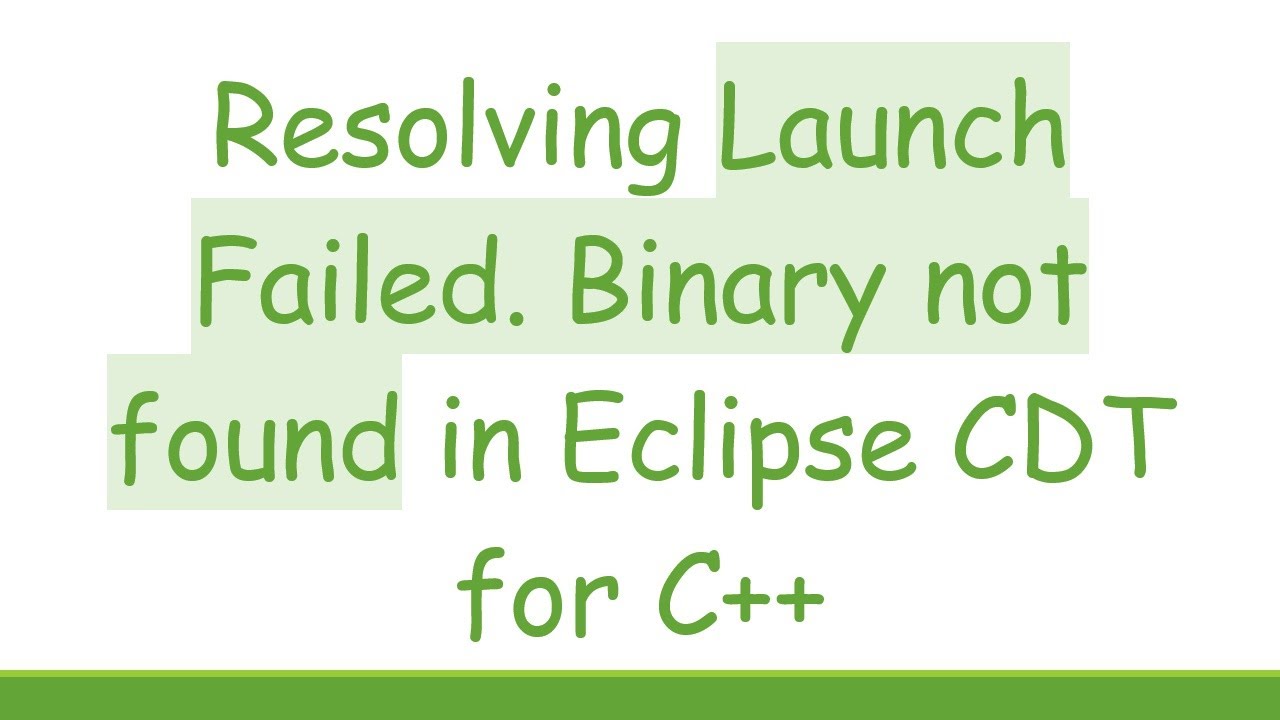 Resolving Launch Failed. Binary not found in Eclipse CDT for C++